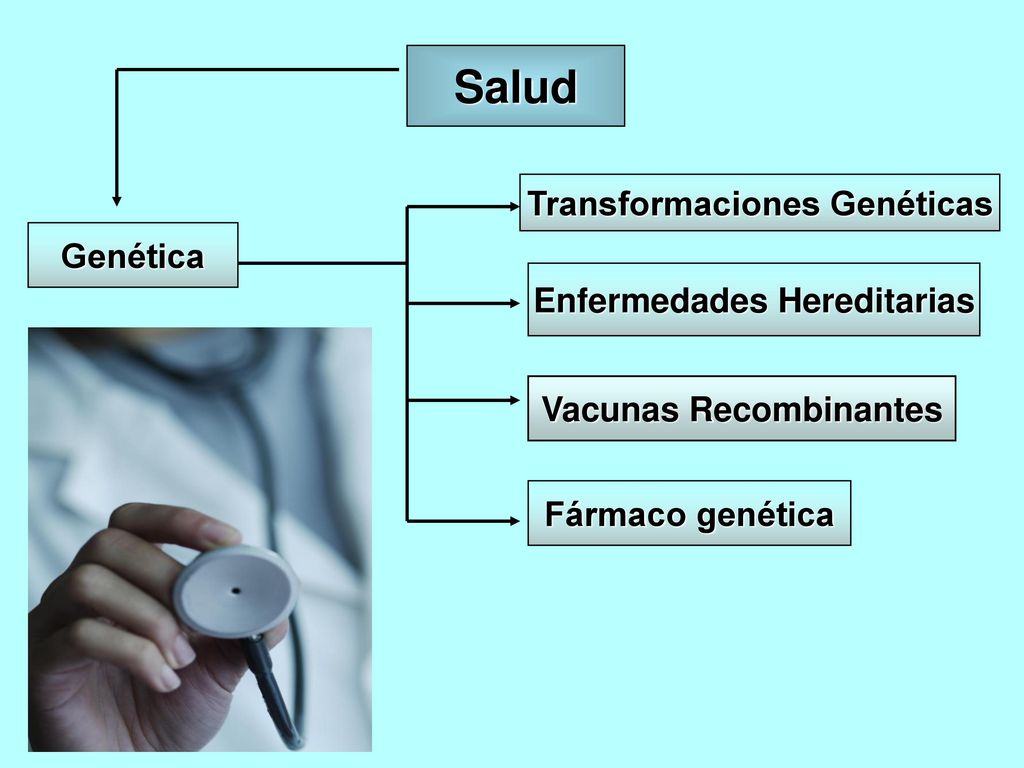 Salud

Genética

Transformaciones Genéticas

Enfermedades Hereditarias

Vacunas Recombinantes

Fármaco genética